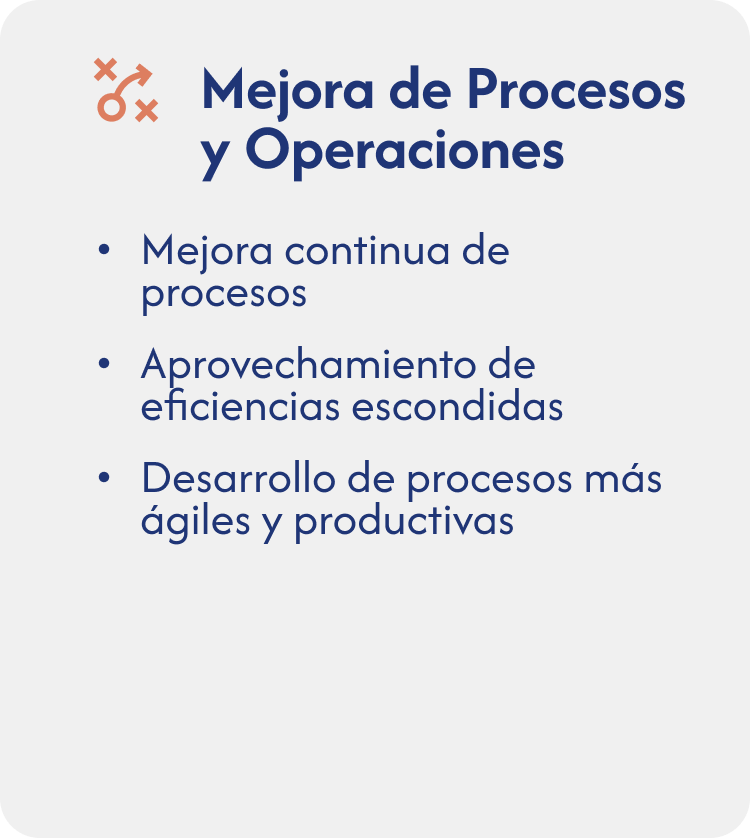 Mejora de Procesos y Operaciones

• Mejora continua de procesos

• Aprovechamiento de eficiencias escondidas

• Desarrollo de procesos más ágiles y productivas